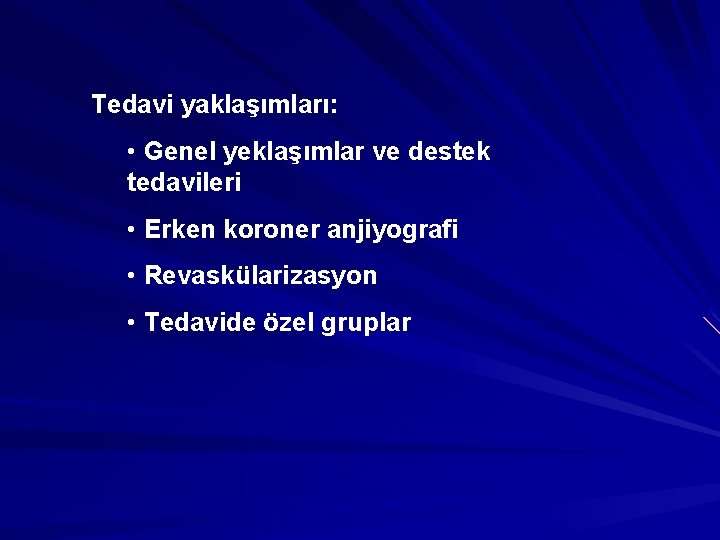 Tedavi yaklaşımları:

• Genel yeklaşımlar ve destek tedavileri

• Erken koroner anjiyografi

• Revaskülarizasyon

• Tedavide özel gruplar